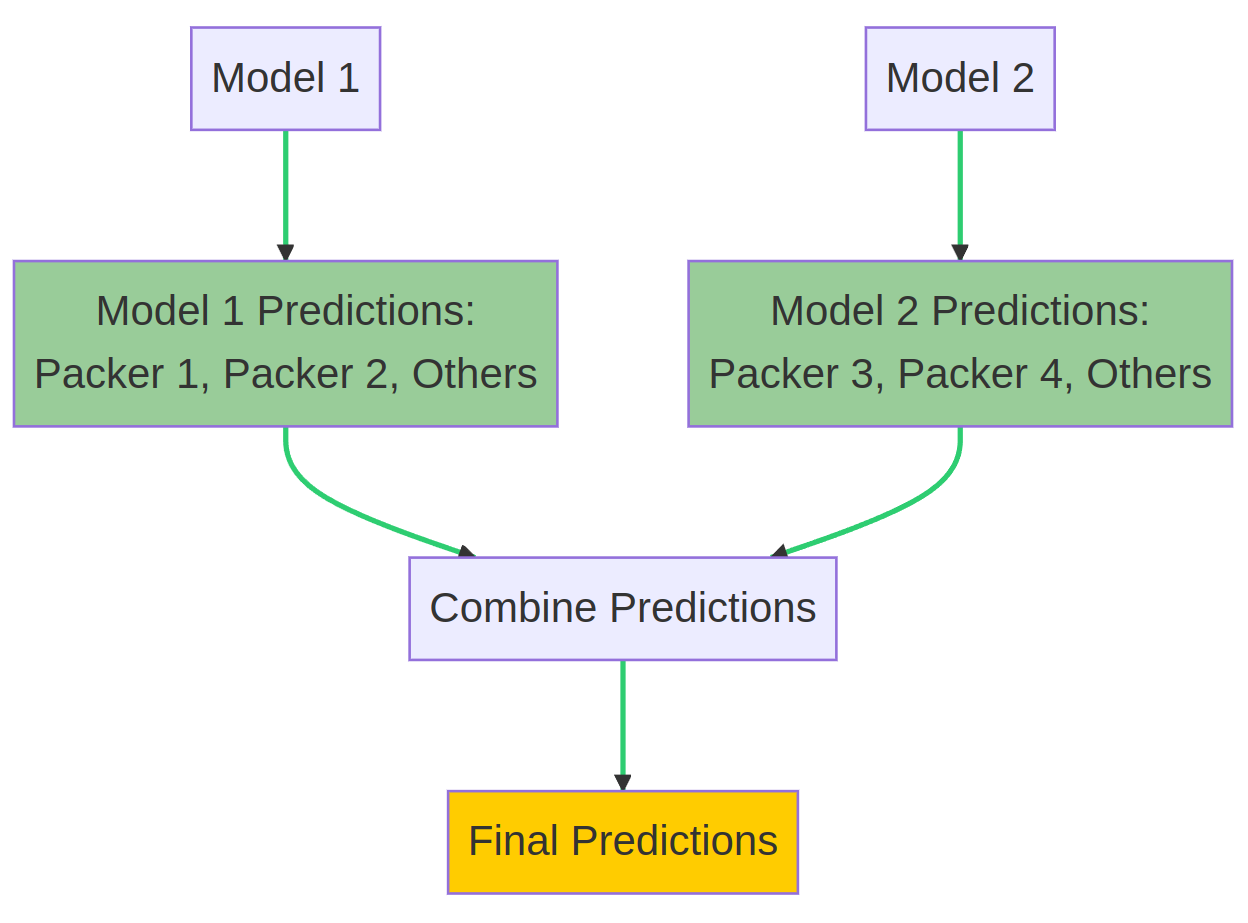 Model 1

Model 2

Model 1 Predictions:
Packer 1, Packer 2, Others

Model 2 Predictions:
Packer 3, Packer 4, Others

Combine Predictions

Final Predictions